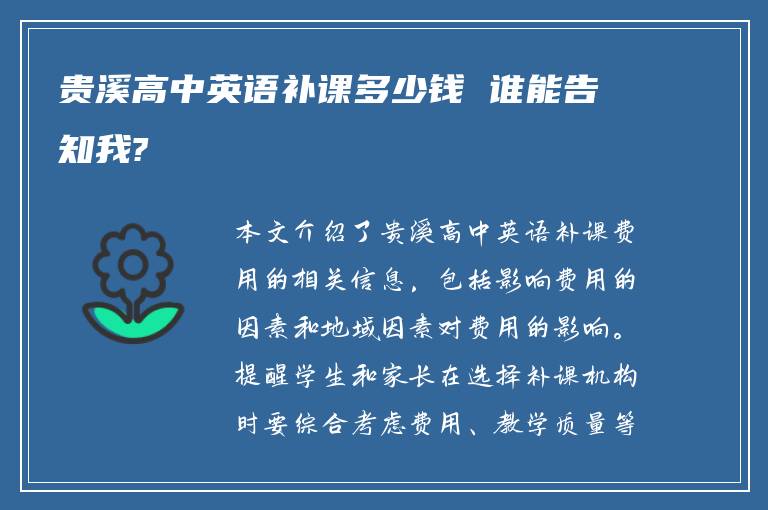 贵溪高中英语补课多少钱 谁能告知我?

本文介绍了贵溪高中英语补课费用的相关信息，包括影响费用的因素和地域因素对费用的影响。提醒学生和家长在选择补课机构时要综合考虑费用、教学质量等